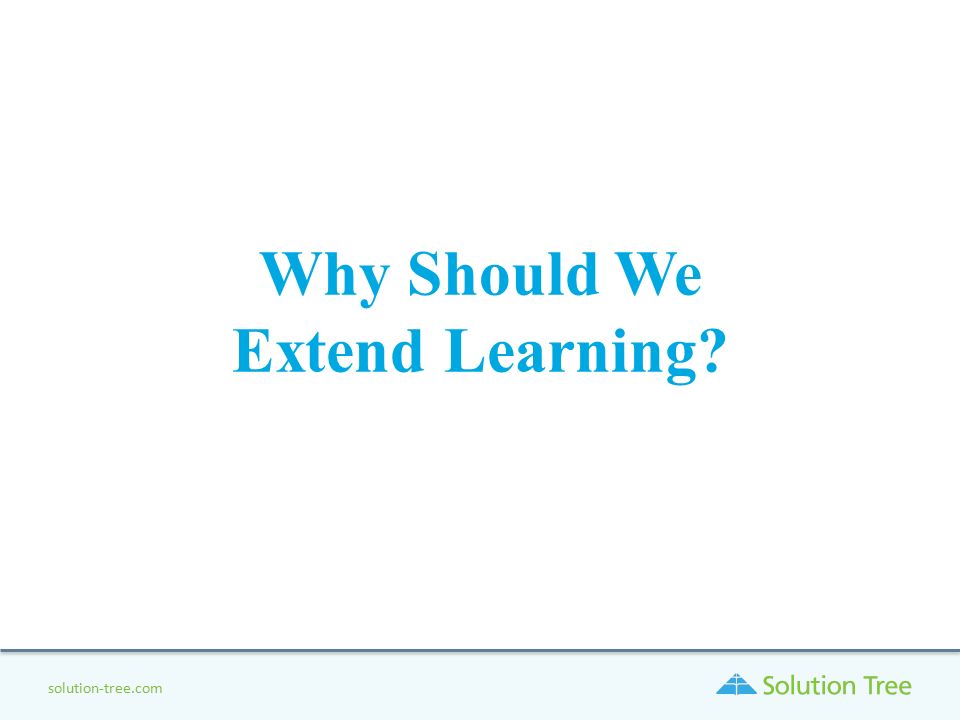 Why Should We Extend Learning?

solution-tree.com

Solution Tree